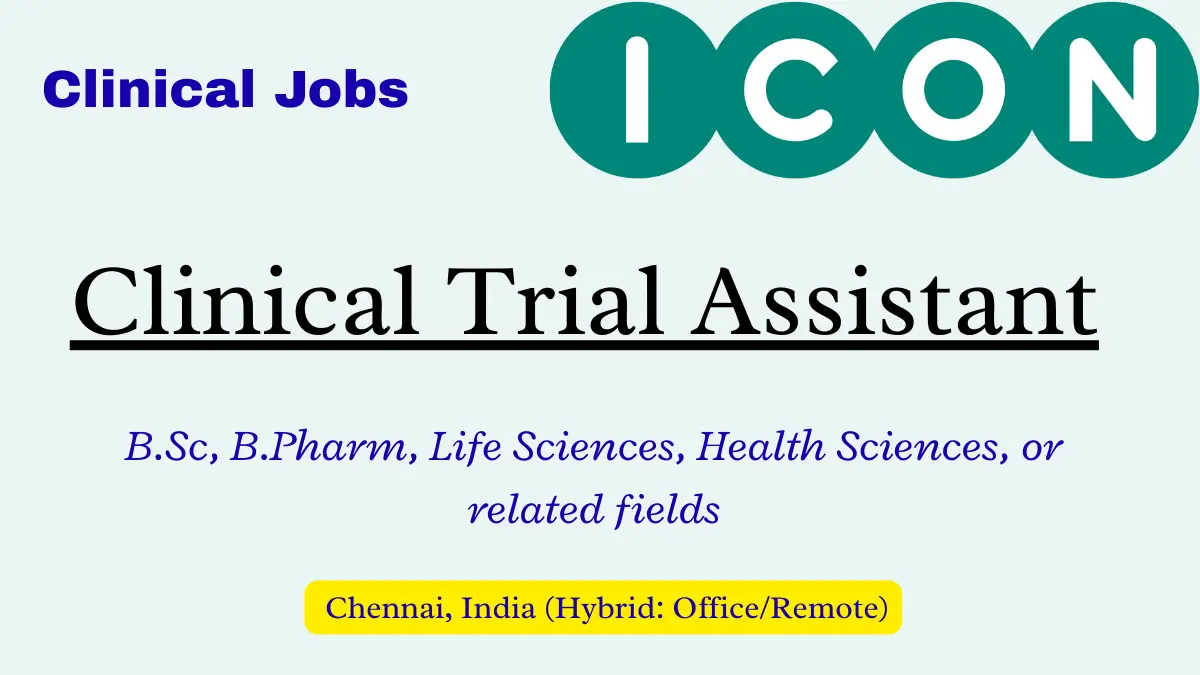 Clinical Jobs

ICON

Clinical Trial Assistant

B.Sc, B.Pharm, Life Sciences, Health Sciences, or related fields

Chennai, India (Hybrid: Office/Remote)